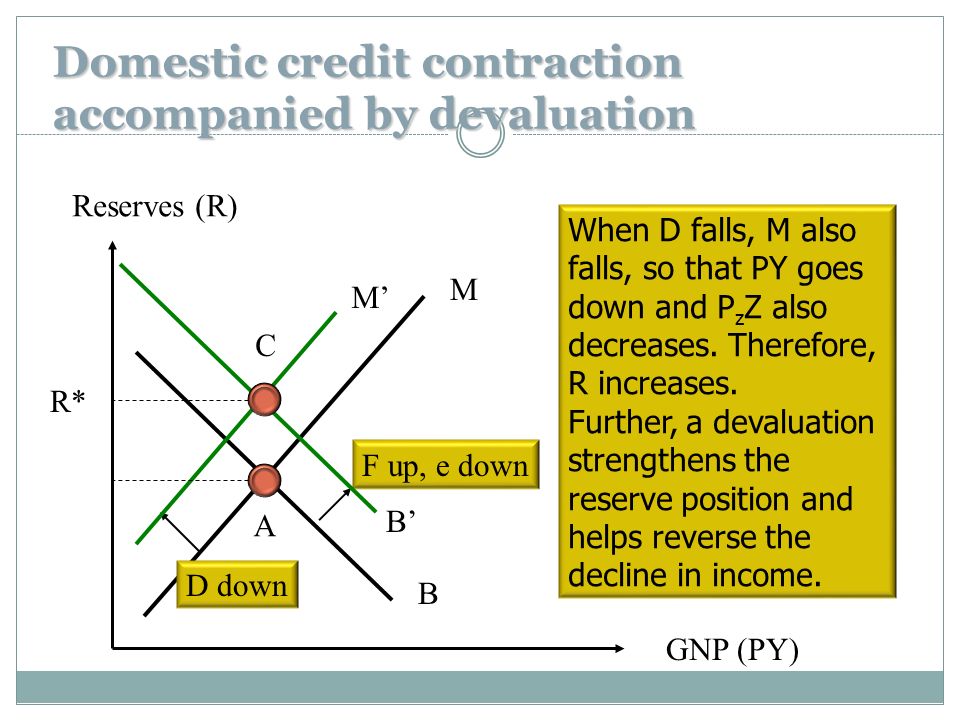 Domestic credit contraction accompanied by devaluation

Reserves (R)

M'

M

C

R*

F up, e down

A

B'

D down

B

GNP (PY)

When D falls, M also falls, so that PY goes down and $P_zZ$ also decreases. Therefore, R increases.
Further, a devaluation strengthens the reserve position and helps reverse the decline in income.